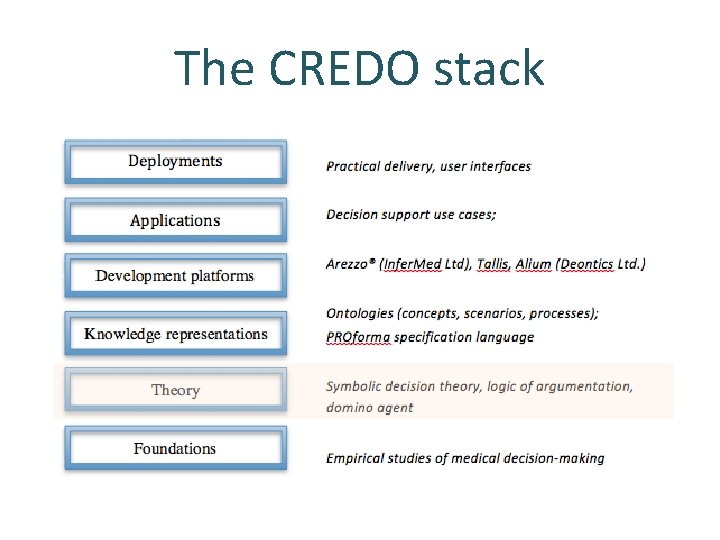 The CREDO stack

Deployments

Practical delivery, user interfaces

Applications

Decision support use cases;

Development platforms

Arezzo® (InferMed Ltd), Tallis, Alium (Deontics Ltd.)

Knowledge representations

Ontologies (concepts, scenarios, processes);
PROforma specification language

Theory

Symbolic decision theory, logic of argumentation, domino agent

Foundations

Empirical studies of medical decision-making